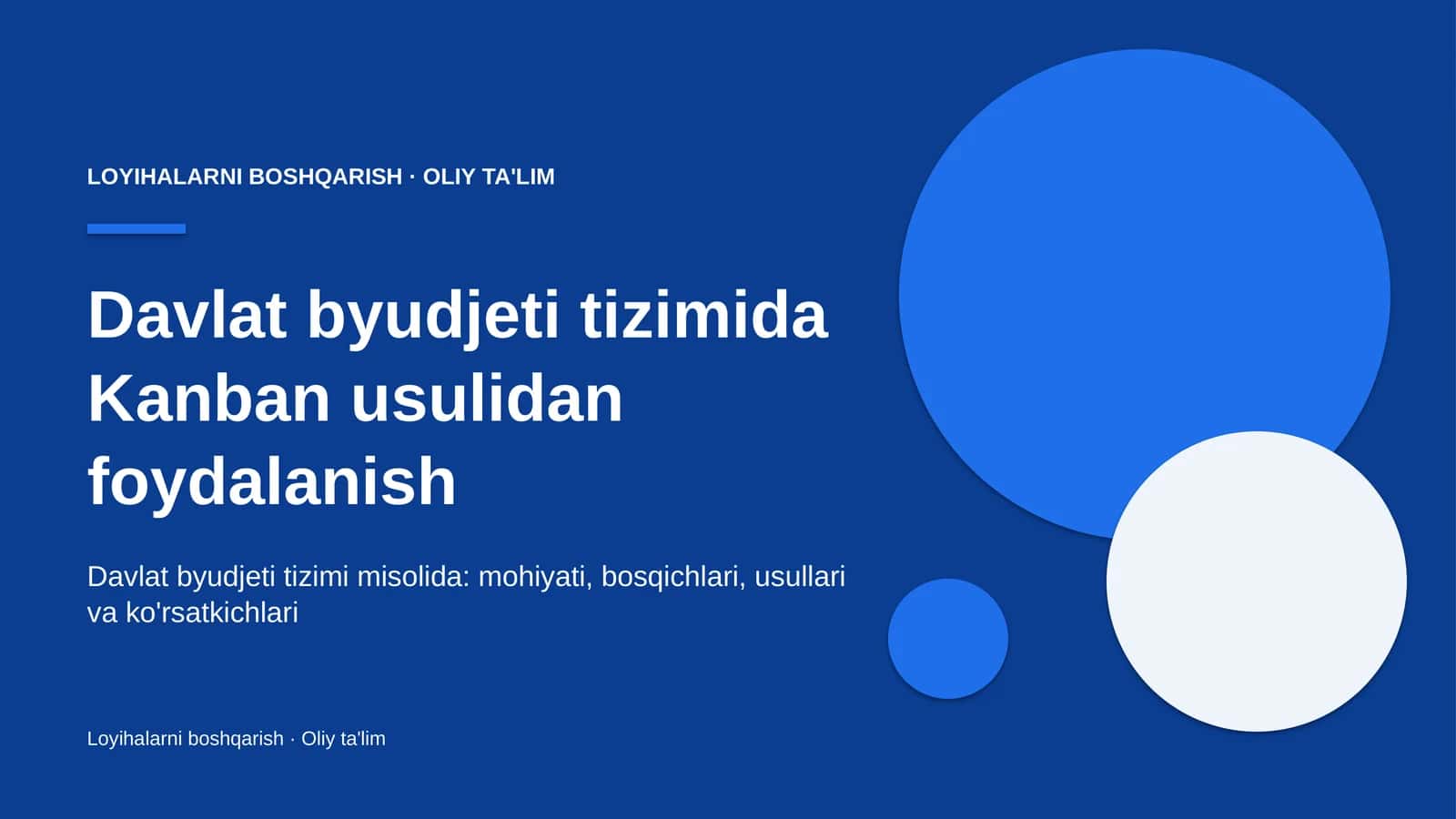 LOYIHALARNI BOSHQARISH · OLIY TA'LIM

Davlat byudjeti tizimida Kanban usulidan foydalanish

Davlat byudjeti tizimi misolida: mohiyati, bosqichlari, usullari va ko'rsatkichlari

Loyihalarni boshqarish · Oliy ta'lim